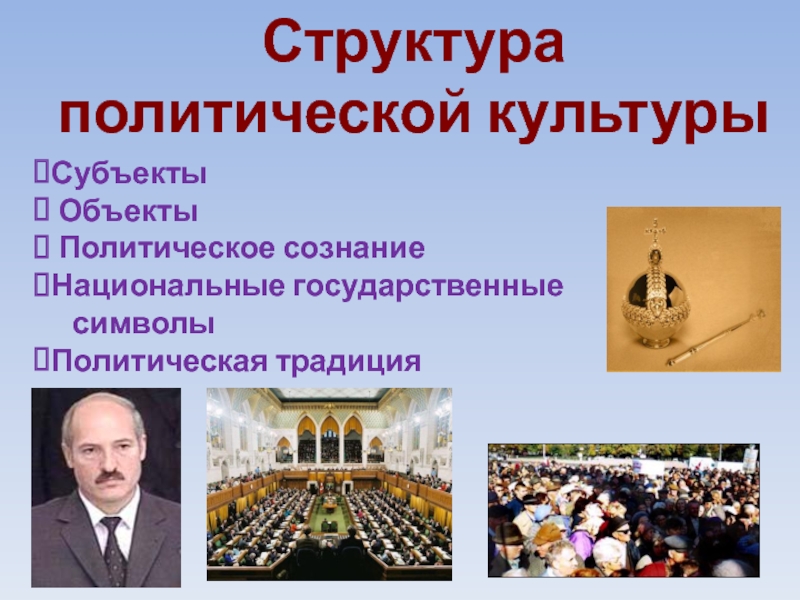 Структура политической культуры

Субъекты
Объекты
Политическое сознание
Национальные государственные символы
Политическая традиция